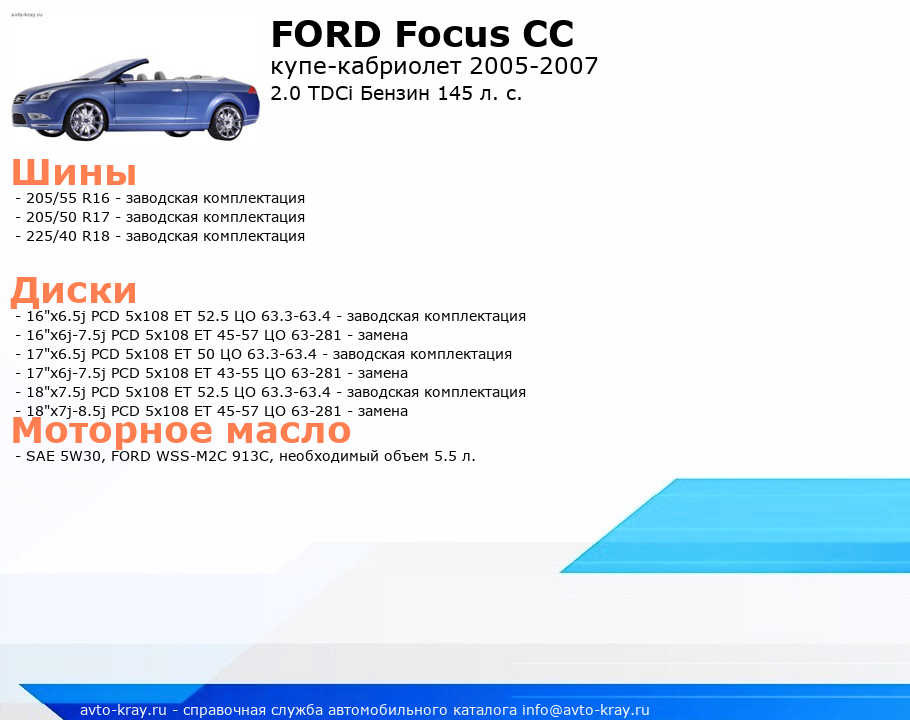 avto-kray.ru

FORD Focus CC
купе-кабриолет 2005-2007
2.0 TDCi Бензин 145 л. с.

Шины
- 205/55 R16 - заводская комплектация
- 205/50 R17 - заводская комплектация
- 225/40 R18 - заводская комплектация

Диски
- 16"x6.5j PCD 5x108 ET 52.5 ЦО 63.3-63.4 - заводская комплектация
- 16"x6j-7.5j PCD 5x108 ET 45-57 ЦО 63-281 - замена
- 17"x6.5j PCD 5x108 ET 50 ЦО 63.3-63.4 - заводская комплектация
- 17"x6j-7.5j PCD 5x108 ET 43-55 ЦО 63-281 - замена
- 18"x7.5j PCD 5x108 ET 52.5 ЦО 63.3-63.4 - заводская комплектация
- 18"x7j-8.5j PCD 5x108 ET 45-57 ЦО 63-281 - замена

Моторное масло
- SAE 5W30, FORD WSS-M2C 913C, необходимый объем 5.5 л.

avto-kray.ru - справочная служба автомобильного каталога info@avto-kray.ru